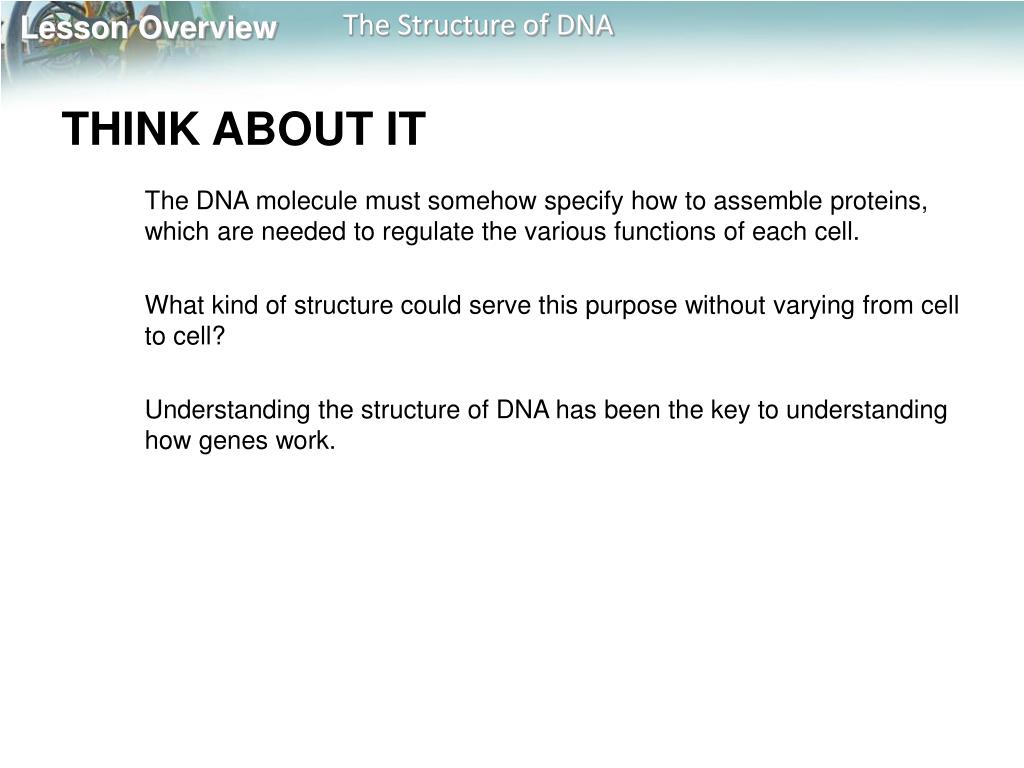 Lesson Overview
The Structure of DNA

THINK ABOUT IT

The DNA molecule must somehow specify how to assemble proteins, which are needed to regulate the various functions of each cell.

What kind of structure could serve this purpose without varying from cell to cell?

Understanding the structure of DNA has been the key to understanding how genes work.